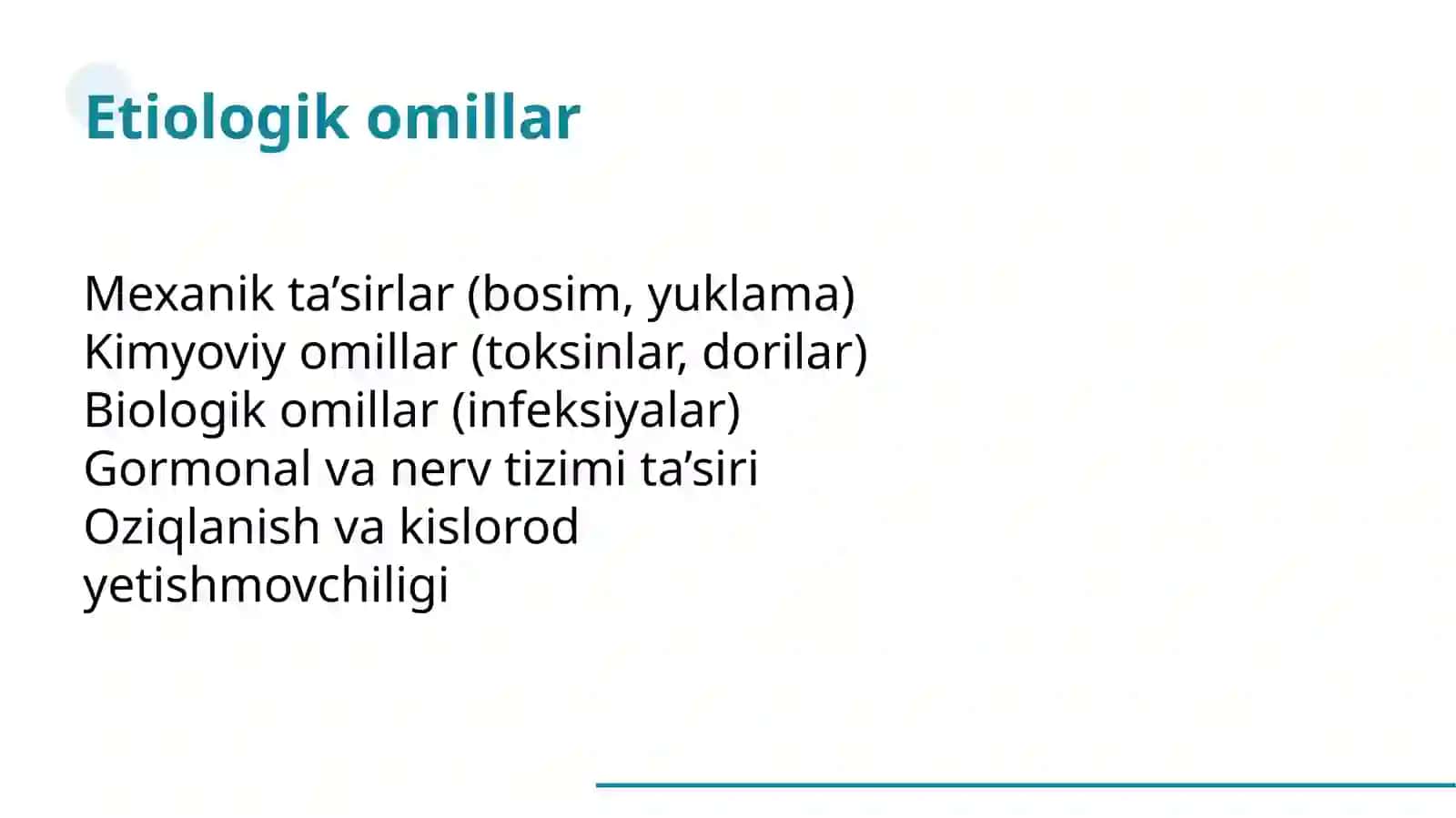 Etiologik omillar

Mexanik ta’sirlar (bosim, yuklama)
Kimyoviy omillar (toksinlar, dorilar)
Biologik omillar (infeksiyalar)
Gormonal va nerv tizimi ta’siri
Oziqlanish va kislorod yetishmovchiligi